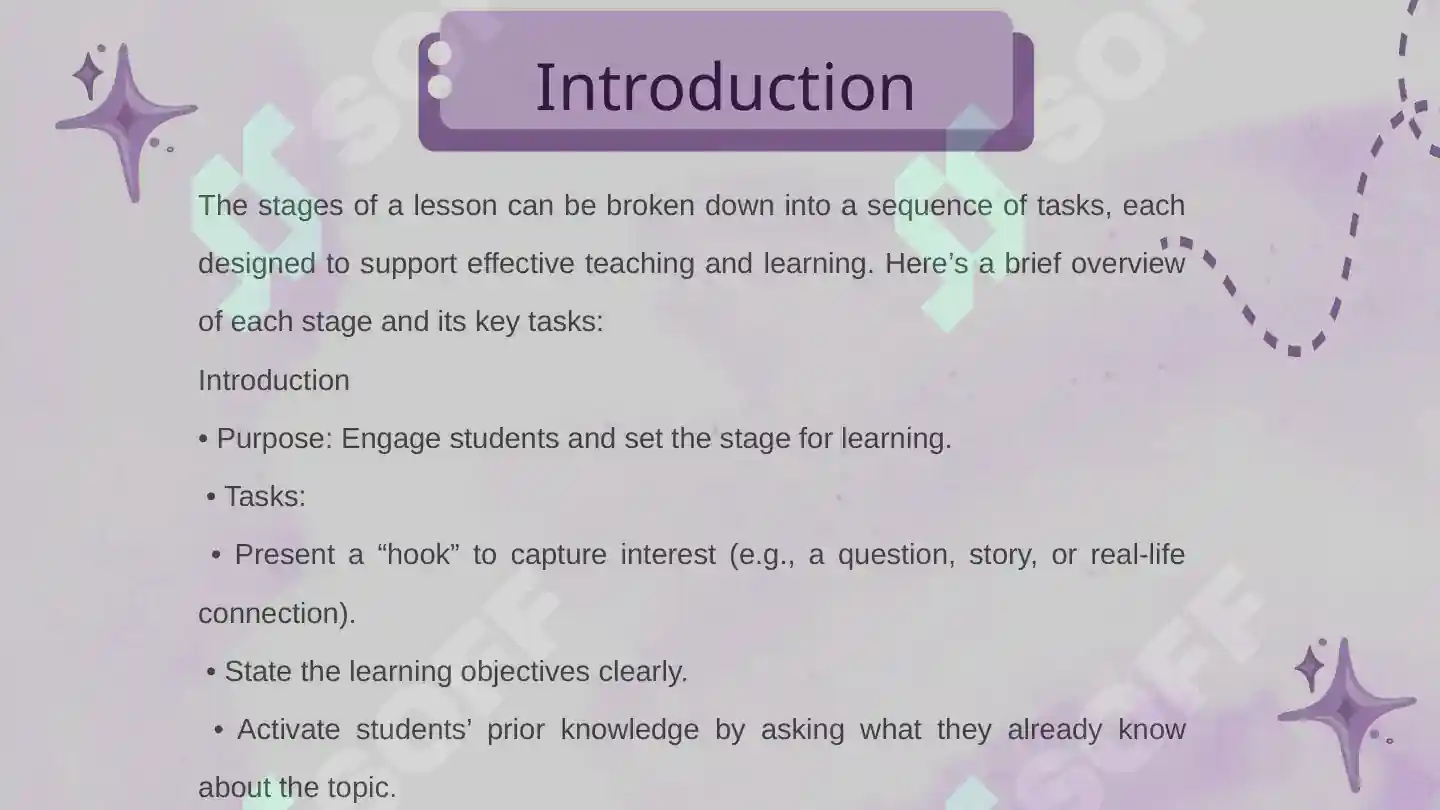 Introduction

The stages of a lesson can be broken down into a sequence of tasks, each designed to support effective teaching and learning. Here’s a brief overview of each stage and its key tasks:

Introduction

• Purpose: Engage students and set the stage for learning.

• Tasks:

• Present a “hook” to capture interest (e.g., a question, story, or real-life connection).

• State the learning objectives clearly.

• Activate students’ prior knowledge by asking what they already know about the topic.